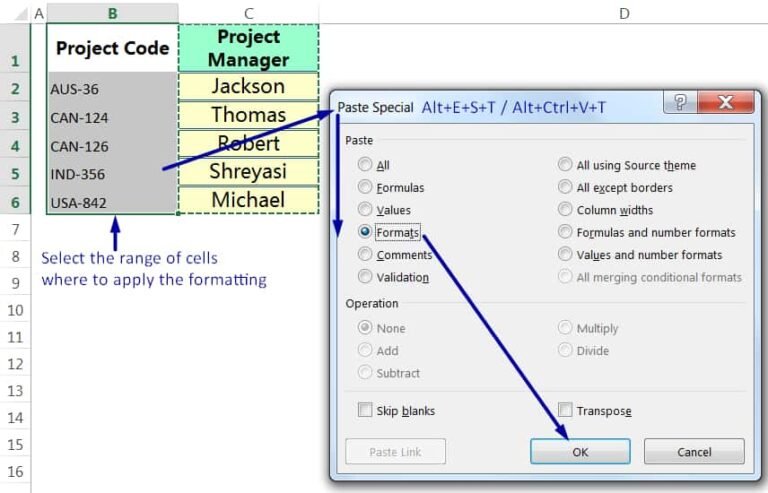 | | A | B | C | D |
|---|---|---|---|---|
| 1 | | Project Code | Project Manager | |
| 2 | | AUS-36 | Jackson | |
| 3 | | CAN-124 | Thomas | |
| 4 | | CAN-126 | Robert | |
| 5 | | IND-356 | Shreyasi | |
| 6 | | USA-842 | Michael | |
| 7 | | | | |
| 8 | | | | |
| 9 | | | | |
| 10 | | | | |
| 11 | | | | |
| 12 | | | | |
| 13 | | | | |
| 14 | | | | |
| 15 | | | | |
| 16 | | | | |

Select the range of cells where to apply the formatting

Paste Special Alt+E+S+T / Alt+Ctrl+V+T

?
X

Paste

All
Formulas
Values
Formats
Comments
Validation

All using Source theme
All except borders
Column widths
Formulas and number formats
Values and number formats
All merging conditional formats

Operation

None
Add
Subtract

Multiply
Divide

Skip blanks
Transpose

Paste Link
OK
Cancel